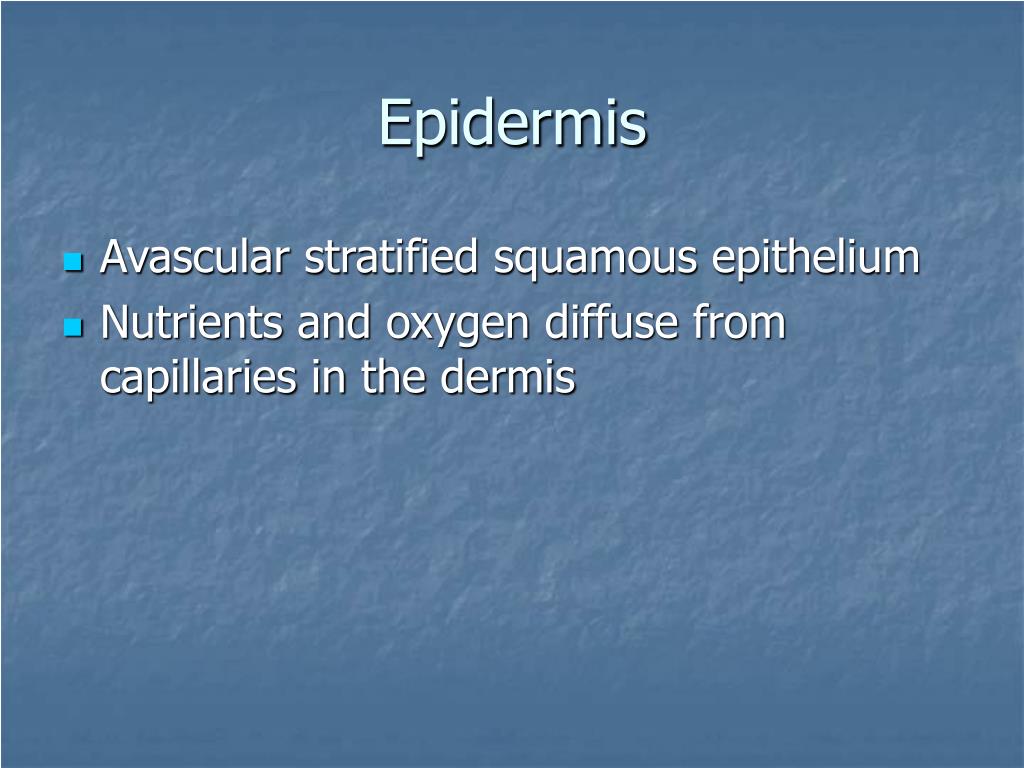 Epidermis

- Avascular stratified squamous epithelium
- Nutrients and oxygen diffuse from capillaries in the dermis